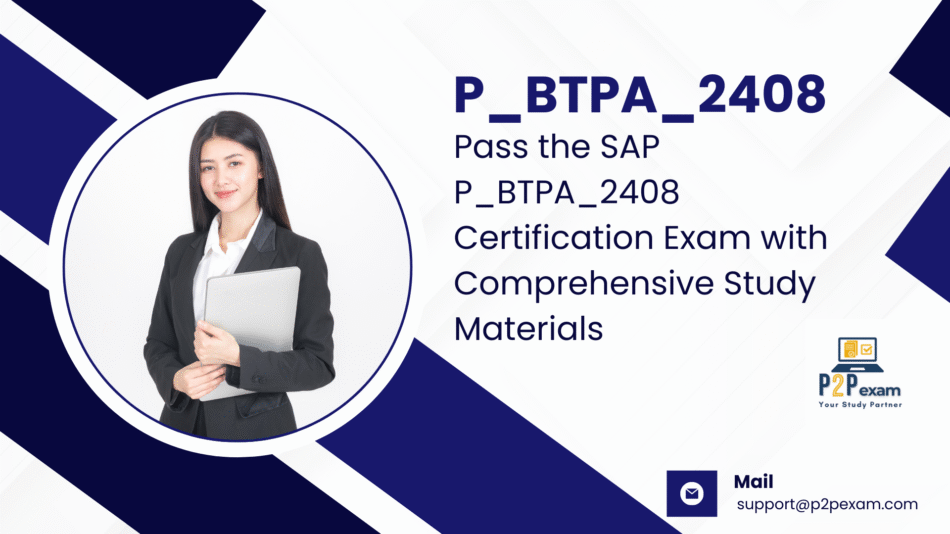 P_BTPA_2408

Pass the SAP P_BTPA_2408 Certification Exam with Comprehensive Study Materials

P2Pexam
Your Study Partner

Mail
support@p2pexam.com